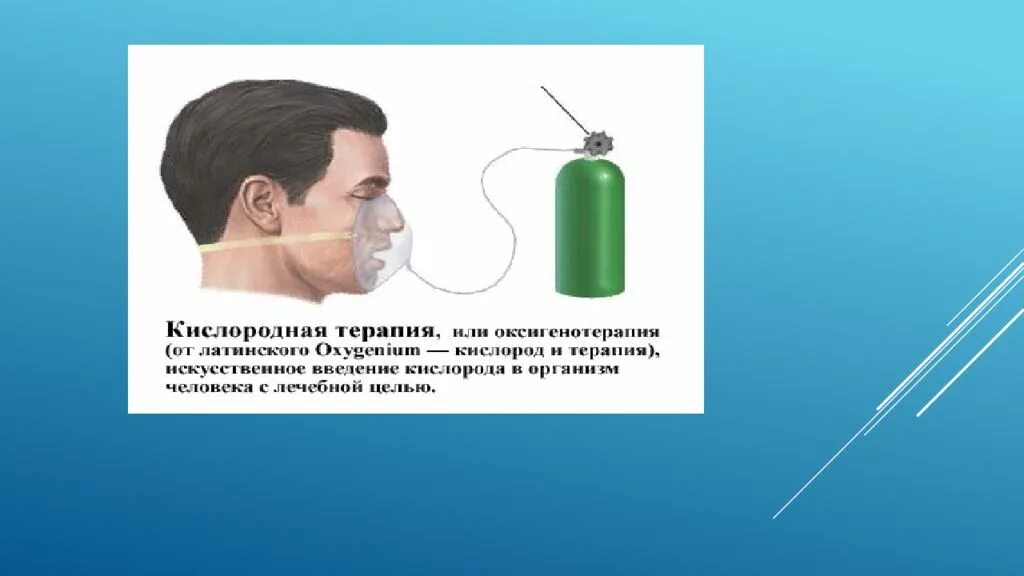 Кислородная терапия, или оксигенотерапия (от латинского Oxygenium — кислород и терапия), искусственное введение кислорода в организм человека с лечебной целью.